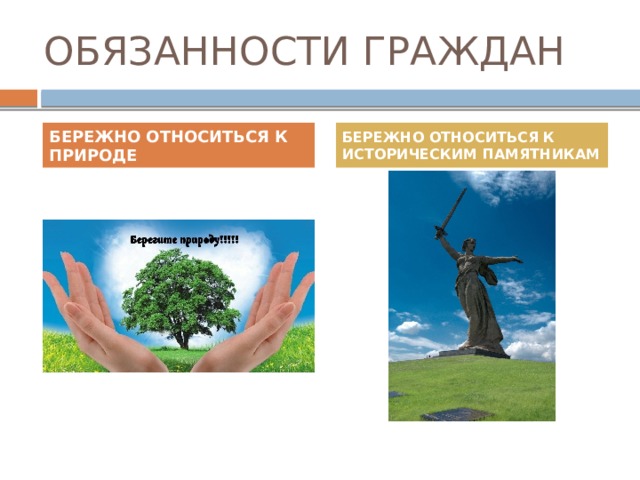 ОБЯЗАННОСТИ ГРАЖДАН

БЕРЕЖНО ОТНОСИТЬСЯ К ПРИРОДЕ

Берегите природу!!!!!

БЕРЕЖНО ОТНОСИТЬСЯ К ИСТОРИЧЕСКИМ ПАМЯТНИКАМ